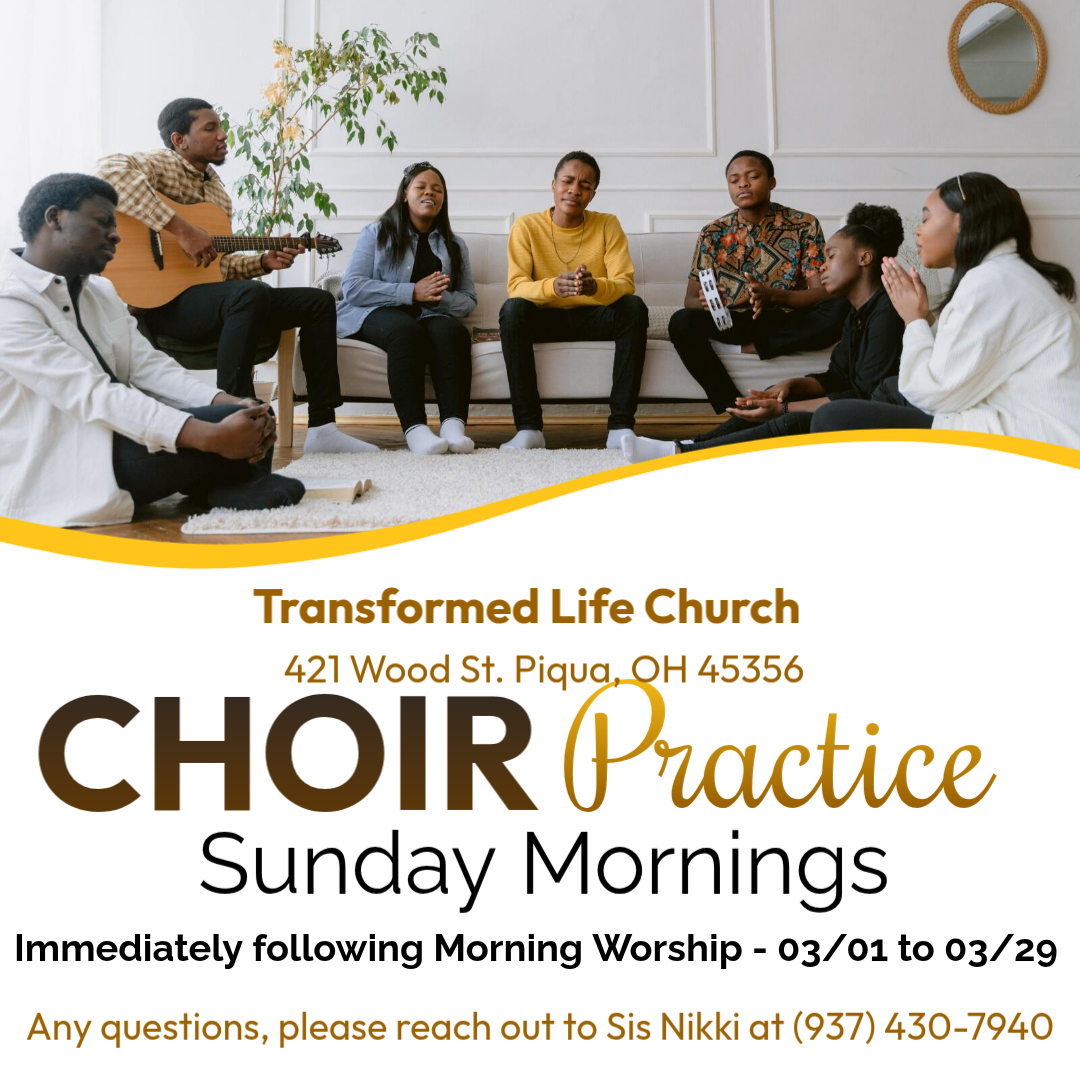 Transformed Life Church

421 Wood St. Piqua, OH 45356

CHOIR Practice

Sunday Mornings

Immediately following Morning Worship - 03/01 to 03/29

Any questions, please reach out to Sis Nikki at (937) 430-7940